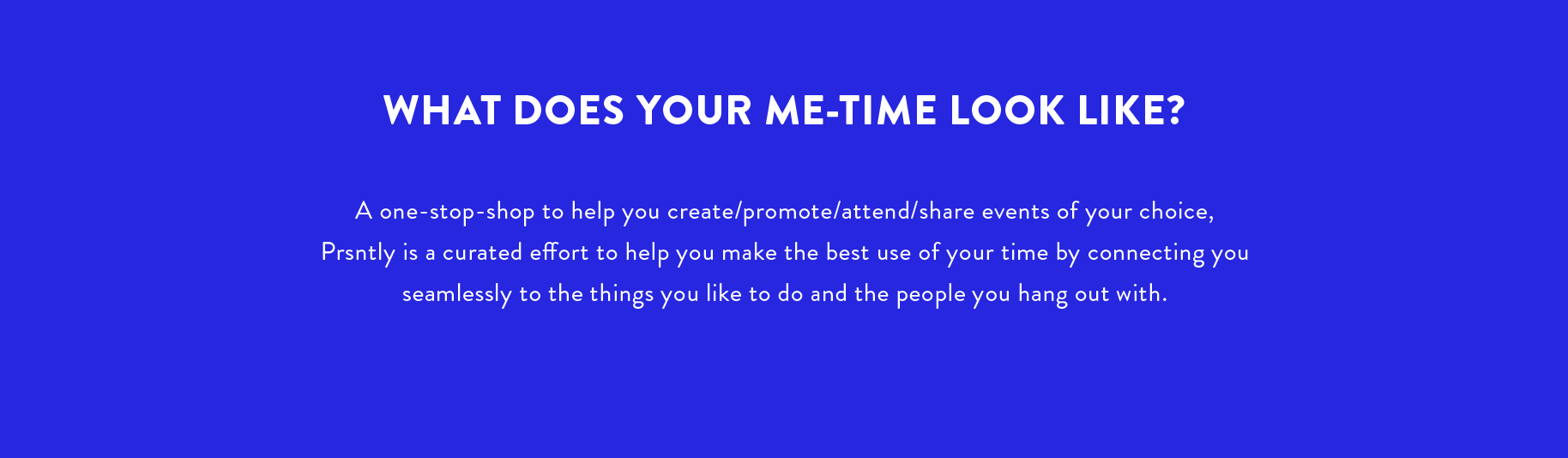 WHAT DOES YOUR ME-TIME LOOK LIKE?

A one-stop-shop to help you create/promote/attend/share events of your choice, Prsntly is a curated effort to help you make the best use of your time by connecting you seamlessly to the things you like to do and the people you hang out with.